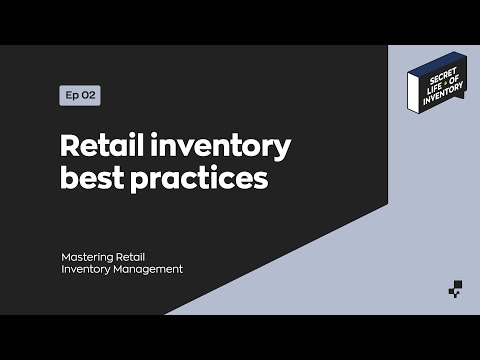 Ep 02

SECRET LIFE OF INVENTORY

Retail inventory best practices

Mastering Retail Inventory Management